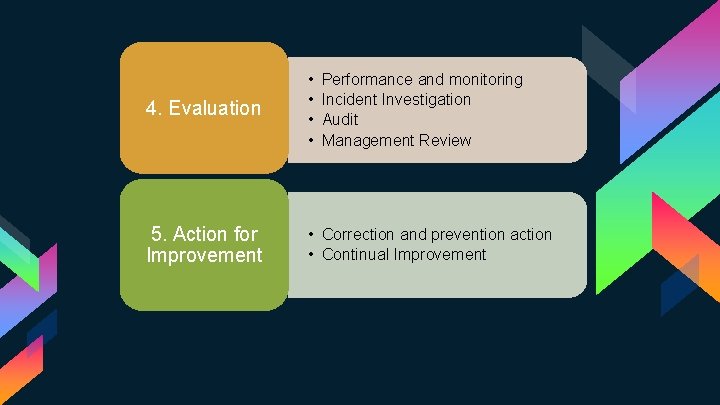 4. Evaluation

• Performance and monitoring
• Incident Investigation
• Audit
• Management Review

5. Action for Improvement

• Correction and prevention action
• Continual Improvement